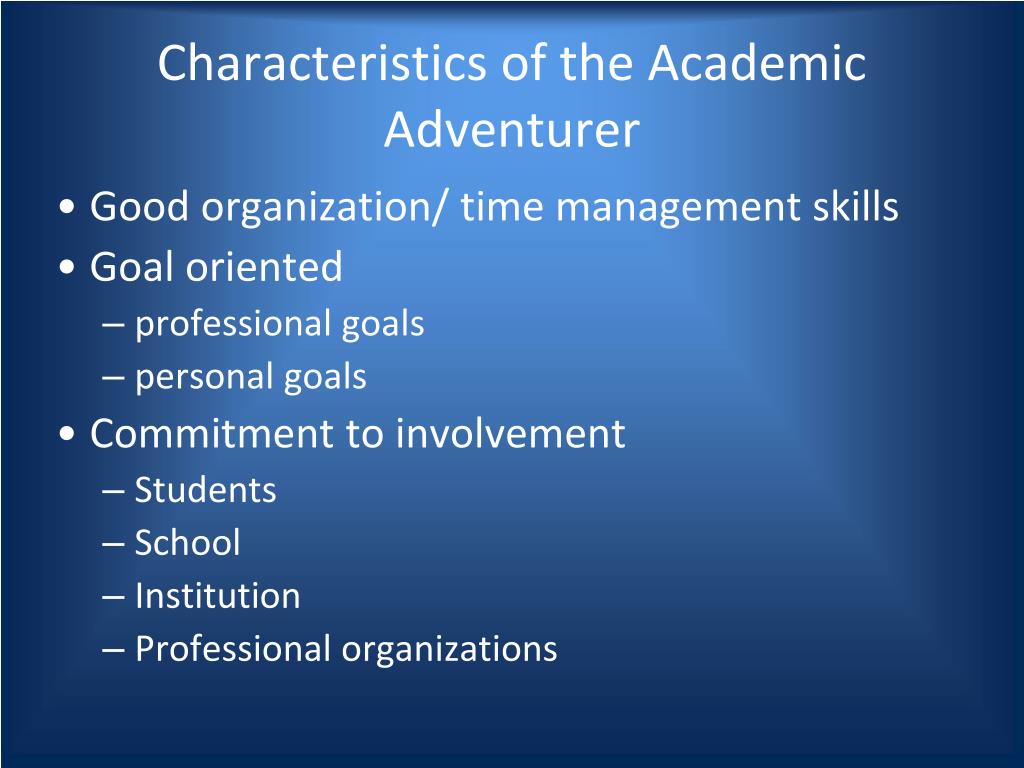 Characteristics of the Academic Adventurer

• Good organization/ time management skills
• Goal oriented
– professional goals
– personal goals
• Commitment to involvement
– Students
– School
– Institution
– Professional organizations